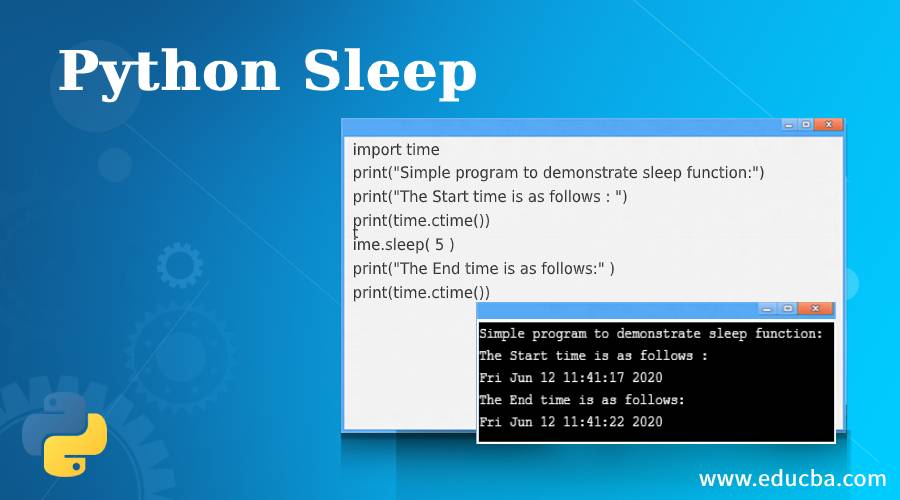 Python Sleep

import time
print("Simple program to demonstrate sleep function:")
print("The Start time is as follows : ")
print(time.ctime())
time.sleep( 5 )
print("The End time is as follows:" )
print(time.ctime())

Simple program to demonstrate sleep function:
The Start time is as follows :
Fri Jun 12 11:41:17 2020
The End time is as follows:
Fri Jun 12 11:41:22 2020

www.educba.com